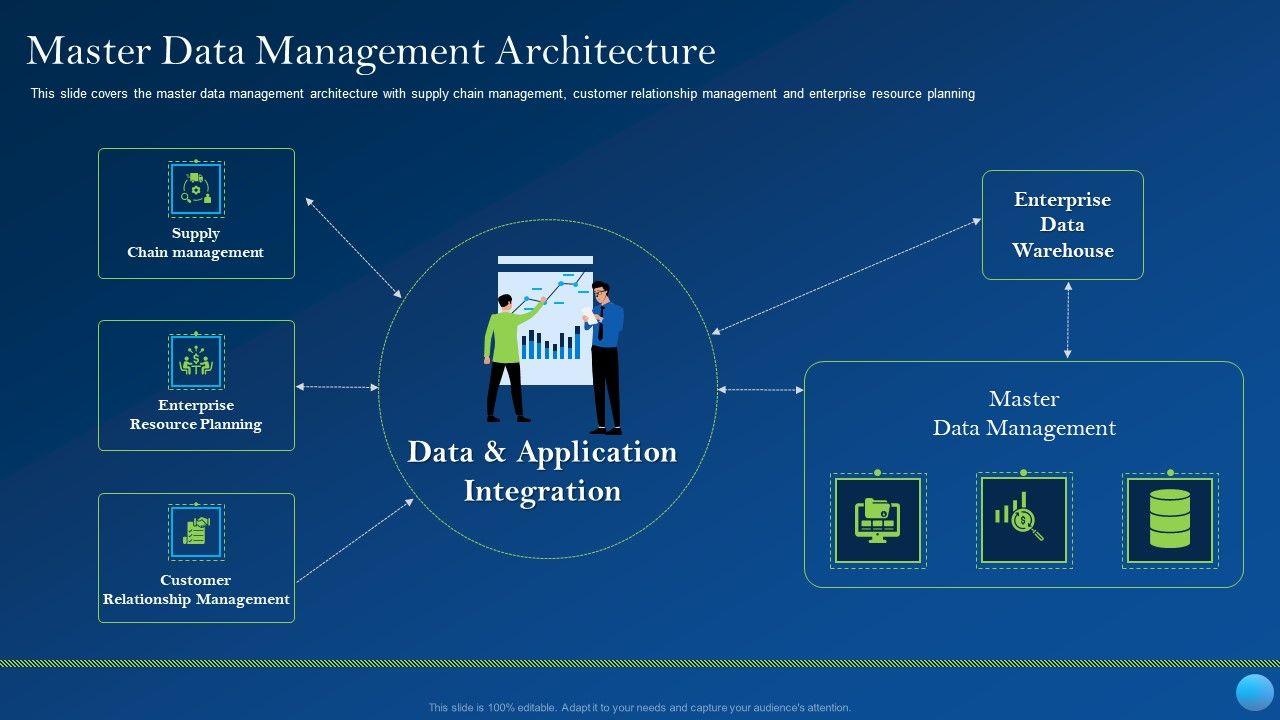 Master Data Management Architecture

This slide covers the master data management architecture with supply chain management, customer relationship management and enterprise resource planning

Supply Chain management

Enterprise Resource Planning

Customer Relationship Management

Data & Application Integration

Enterprise Data Warehouse

Master Data Management

This slide is 100% editable. Adapt it to your needs and capture your audience's attention.